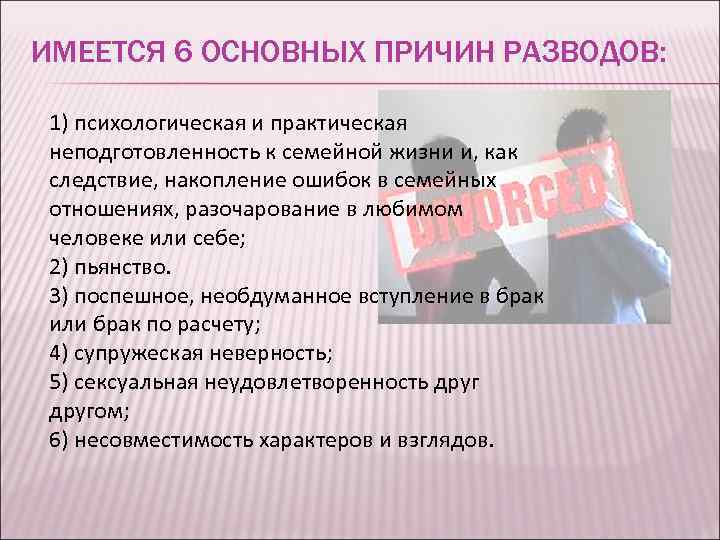 ИМЕЕТСЯ 6 ОСНОВНЫХ ПРИЧИН РАЗВОДОВ:

1) психологическая и практическая неподготовленность к семейной жизни и, как следствие, накопление ошибок в семейных отношениях, разочарование в любимом человеке или себе;
2) пьянство.
3) поспешное, необдуманное вступление в брак или брак по расчету;
4) супружеская неверность;
5) сексуальная неудовлетворенность друг другом;
6) несовместимость характеров и взглядов.

DIVORCED